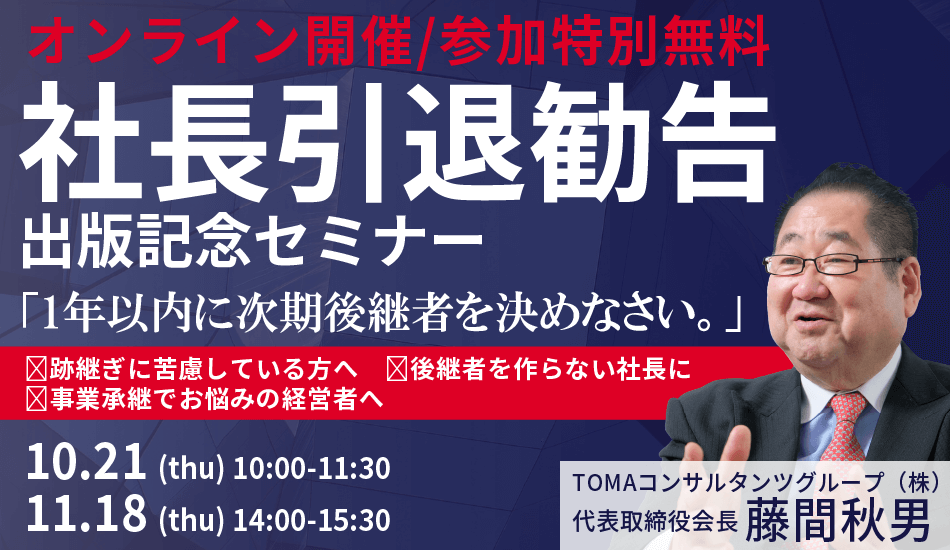 オンライン開催/参加特別無料

社長引退勧告

出版記念セミナー

「1年以内に次期後継者を決めなさい。」

☒跡継ぎに苦慮している方へ　☒後継者を作らない社長に
☒事業承継でお悩みの経営者へ

10.21 (thu) 10:00-11:30
11.18 (thu) 14:00-15:30

TOMAコンサルタンツグループ（株）
代表取締役会長 藤間秋男